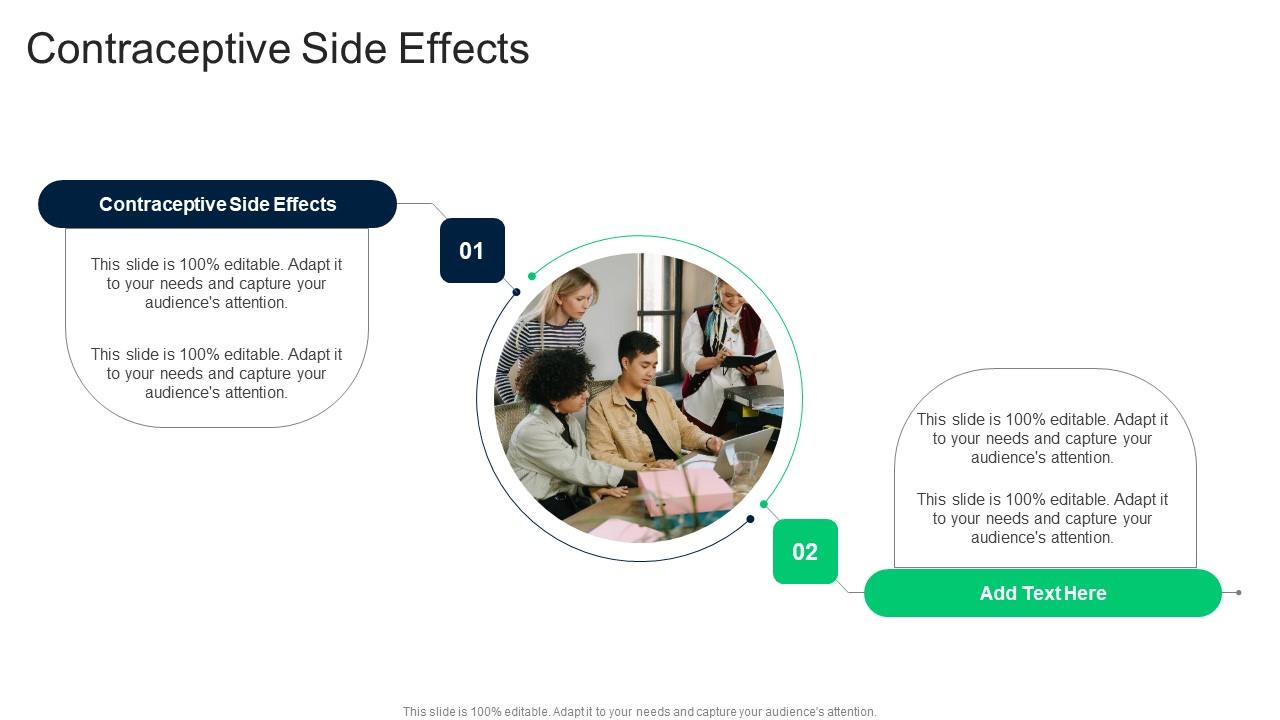 Contraceptive Side Effects

Contraceptive Side Effects

This slide is 100% editable. Adapt it to your needs and capture your audience's attention.

This slide is 100% editable. Adapt it to your needs and capture your audience's attention.

01

02

This slide is 100% editable. Adapt it to your needs and capture your audience's attention.

This slide is 100% editable. Adapt it to your needs and capture your audience's attention.

Add Text Here

This slide is 100% editable. Adapt it to your needs and capture your audience's attention.